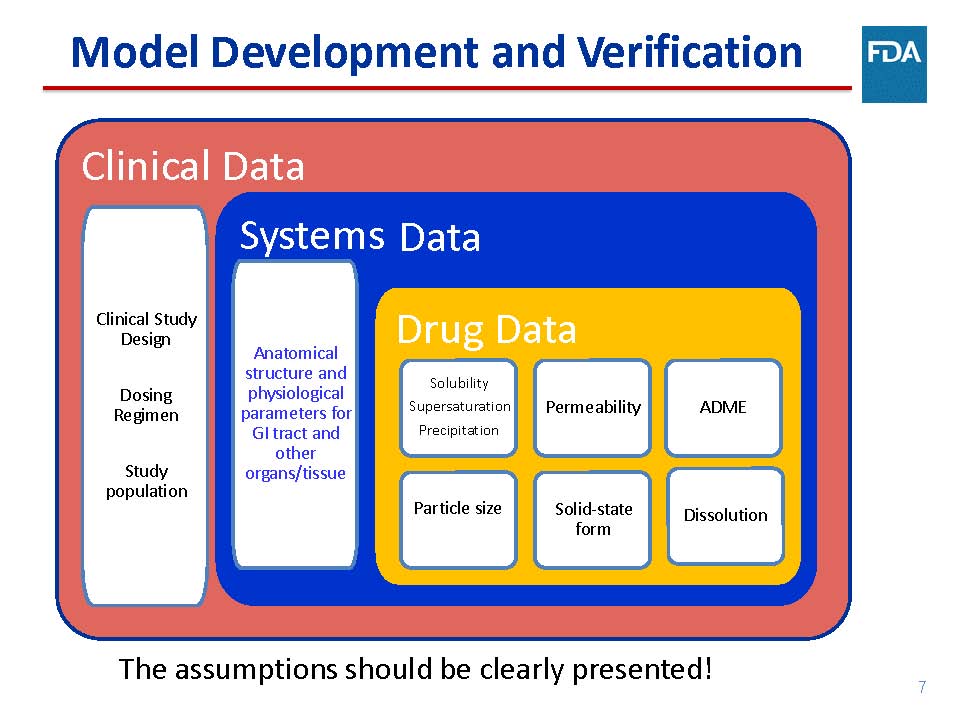 Model Development and Verification

FDA

Clinical Data

Clinical Study Design

Dosing Regimen

Study population

Systems Data

Anatomical structure and physiological parameters for GI tract and other organs/tissue

Drug Data

Solubility
Supersaturation
Precipitation

Permeability

ADME

Particle size

Solid-state form

Dissolution

The assumptions should be clearly presented!

7